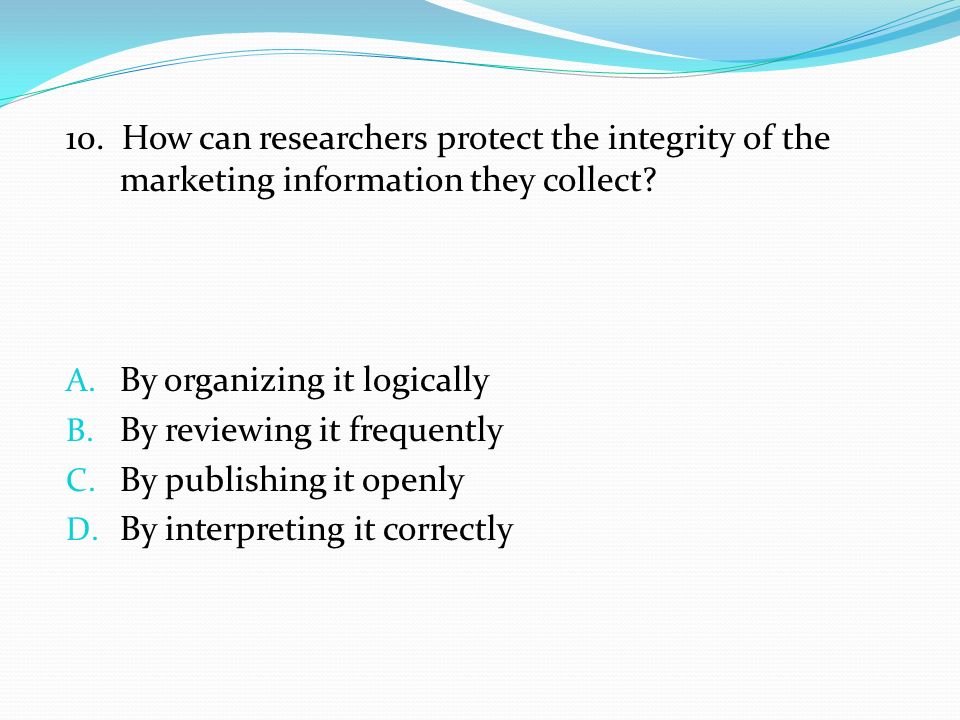 10. How can researchers protect the integrity of the marketing information they collect?

A. By organizing it logically
B. By reviewing it frequently
C. By publishing it openly
D. By interpreting it correctly